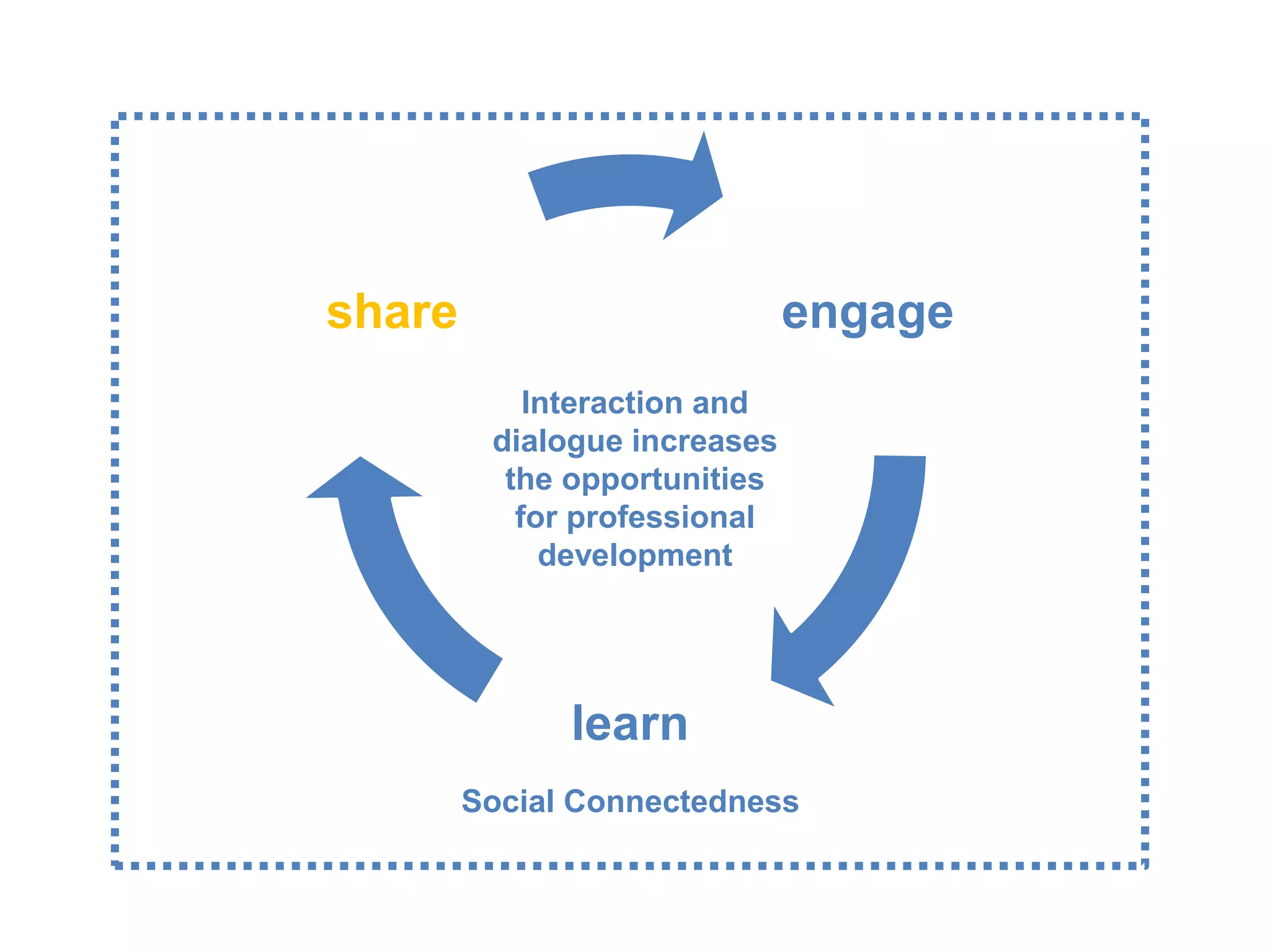 share

engage

Interaction and dialogue increases the opportunities for professional development

learn

Social Connectedness